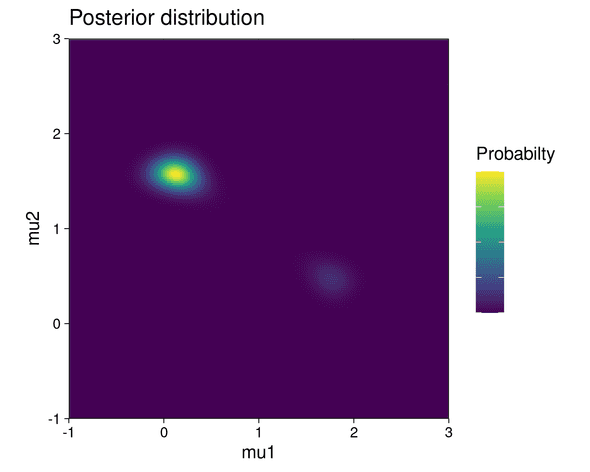 Posterior distribution

3
2
1
0
-1

mu2

-1
0
1
2
3

mu1

Probabilty